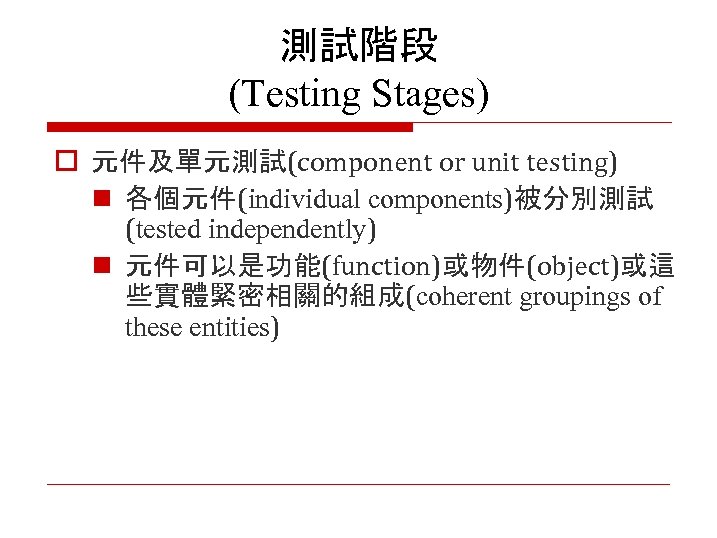 測試階段
(Testing Stages)

元件及單元測試(component or unit testing)

各個元件(individual components)被分別測試(tested independently)

元件可以是功能(function)或物件(object)或這些實體緊密相關的組成(coherent groupings of these entities)